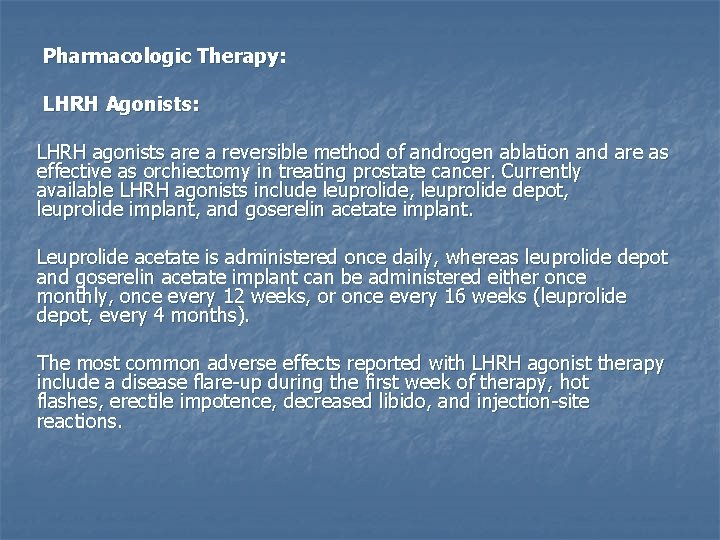 Pharmacologic Therapy:

LHRH Agonists:

LHRH agonists are a reversible method of androgen ablation and are as effective as orchiectomy in treating prostate cancer. Currently available LHRH agonists include leuprolide, leuprolide depot, leuprolide implant, and goserelin acetate implant.

Leuprolide acetate is administered once daily, whereas leuprolide depot and goserelin acetate implant can be administered either once monthly, once every 12 weeks, or once every 16 weeks (leuprolide depot, every 4 months).

The most common adverse effects reported with LHRH agonist therapy include a disease flare-up during the first week of therapy, hot flashes, erectile impotence, decreased libido, and injection-site reactions.